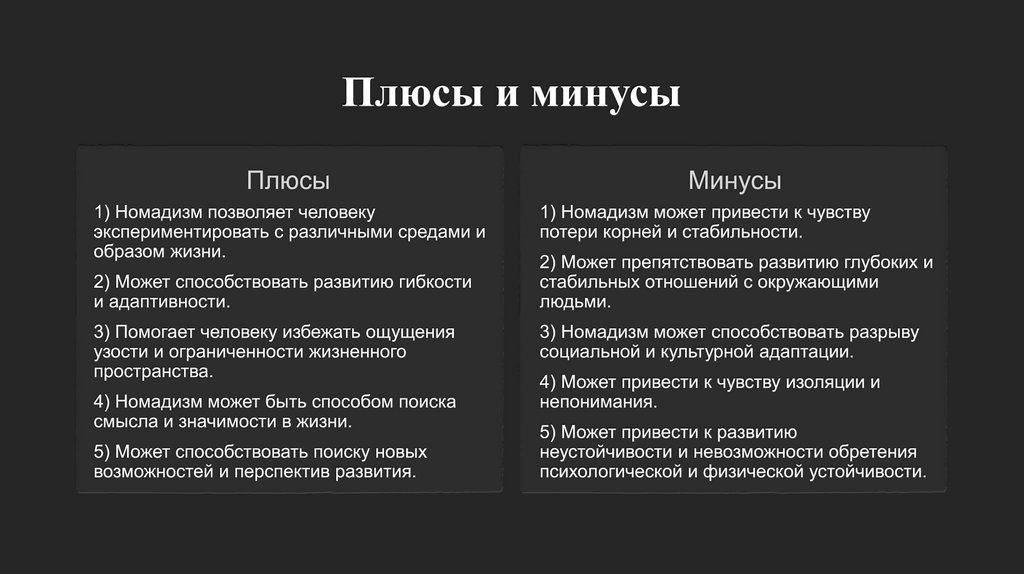 Плюсы и минусы

Плюсы

1) Номадизм позволяет человеку экспериментировать с различными средами и образом жизни.

2) Может способствовать развитию гибкости и адаптивности.

3) Помогает человеку избежать ощущения узости и ограниченности жизненного пространства.

4) Номадизм может быть способом поиска смысла и значимости в жизни.

5) Может способствовать поиску новых возможностей и перспектив развития.

Минусы

1) Номадизм может привести к чувству потери корней и стабильности.

2) Может препятствовать развитию глубоких и стабильных отношений с окружающими людьми.

3) Номадизм может способствовать разрыву социальной и культурной адаптации.

4) Может привести к чувству изоляции и непонимания.

5) Может привести к развитию неустойчивости и невозможности обретения психологической и физической устойчивости.